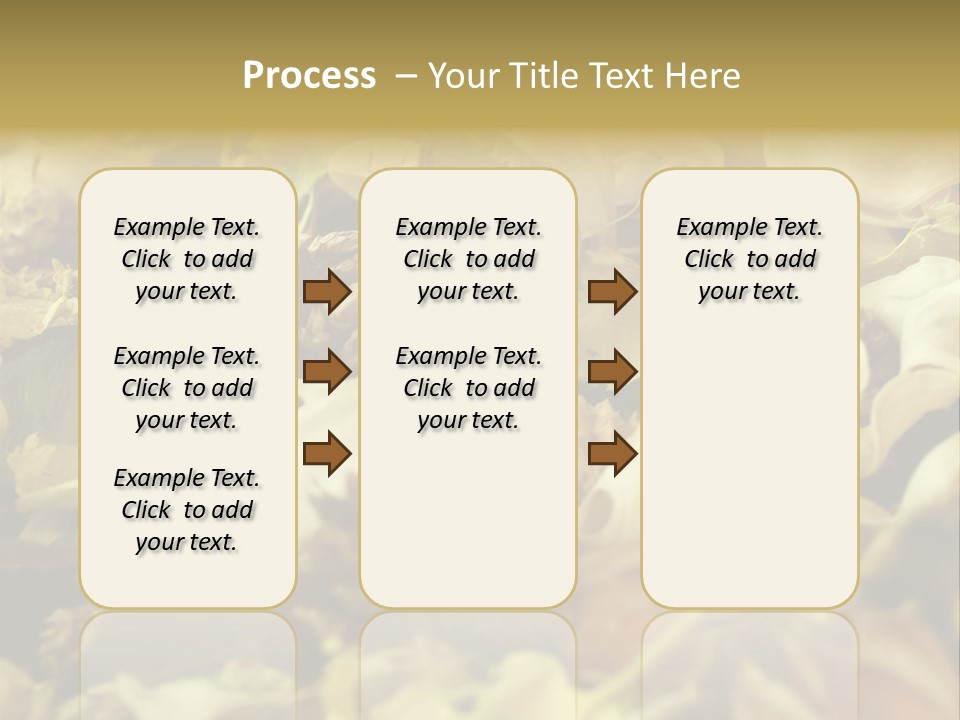 Process – Your Title Text Here

Example Text. Click to add your text.

Example Text. Click to add your text.

Example Text. Click to add your text.

Example Text. Click to add your text.

Example Text. Click to add your text.

Example Text. Click to add your text.